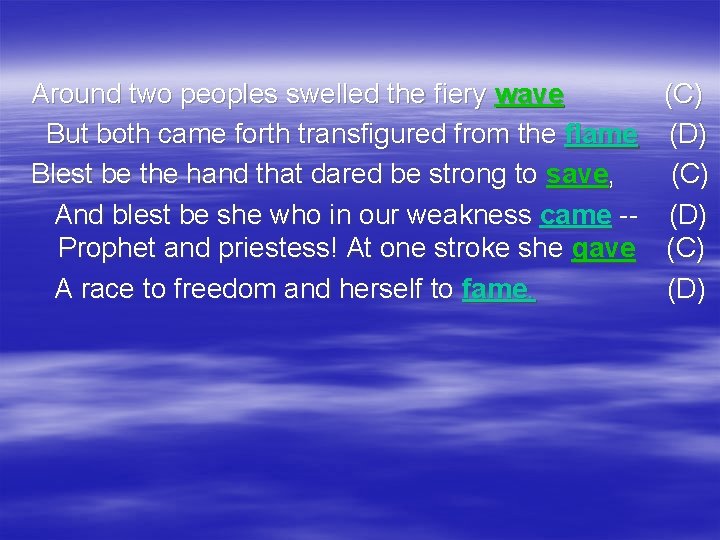 Around two peoples swelled the fiery wave (C)
But both came forth transfigured from the flame (D)
Blest be the hand that dared be strong to save, (C)
And blest be she who in our weakness came -- (D)
Prophet and priestess! At one stroke she gave (C)
A race to freedom and herself to fame. (D)